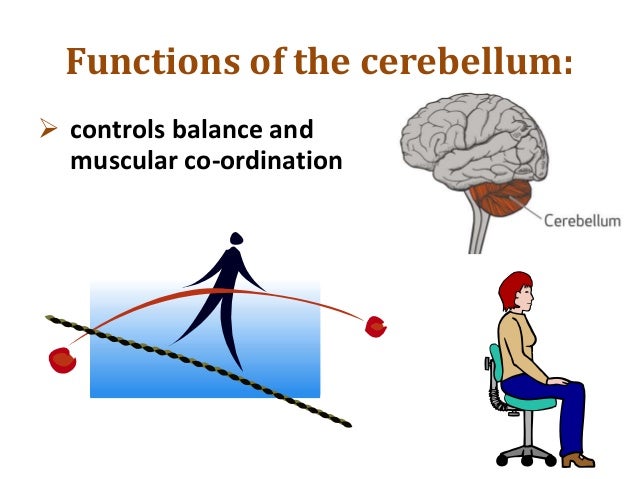 Functions of the cerebellum:

➢ controls balance and muscular co-ordination

Cerebellum